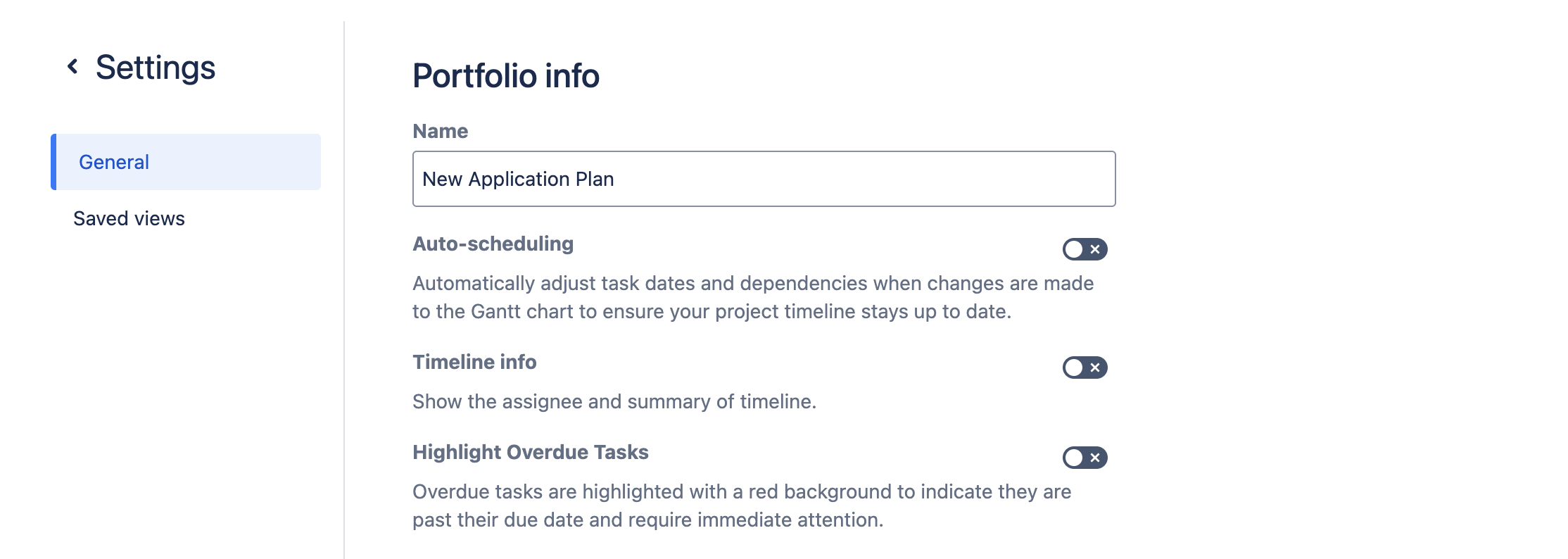 Settings

General

Saved views

Portfolio info

Name

New Application Plan

Auto-scheduling

Automatically adjust task dates and dependencies when changes are made to the Gantt chart to ensure your project timeline stays up to date.

Timeline info

Show the assignee and summary of timeline.

Highlight Overdue Tasks

Overdue tasks are highlighted with a red background to indicate they are past their due date and require immediate attention.